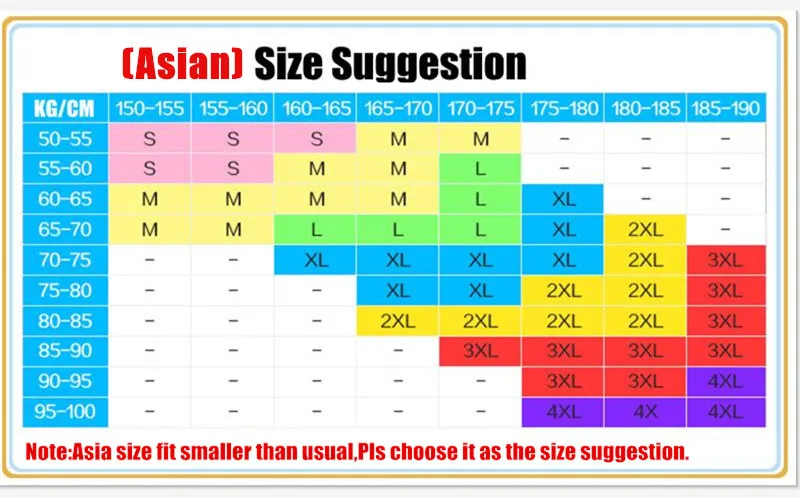 (Asian) Size Suggestion

| KG/CM | 150-155 | 155-160 | 160-165 | 165-170 | 170-175 | 175-180 | 180-185 | 185-190 |
|---|---|---|---|---|---|---|---|---|
| 50-55 | S | S | S | M | M | - | - | - |
| 55-60 | S | S | M | M | L | - | - | - |
| 60-65 | M | M | M | M | L | XL | - | - |
| 65-70 | M | M | L | L | L | XL | 2XL | - |
| 70-75 | - | - | XL | XL | XL | XL | 2XL | 3XL |
| 75-80 | - | - | - | XL | XL | 2XL | 2XL | 3XL |
| 80-85 | - | - | - | 2XL | 2XL | 2XL | 2XL | 3XL |
| 85-90 | - | - | - | - | 3XL | 3XL | 3XL | 3XL |
| 90-95 | - | - | - | - | - | 3XL | 3XL | 4XL |
| 95-100 | - | - | - | - | - | 4XL | 4X | 4XL |

Note:Asia size fit smaller than usual,Pls choose it as the size suggestion.